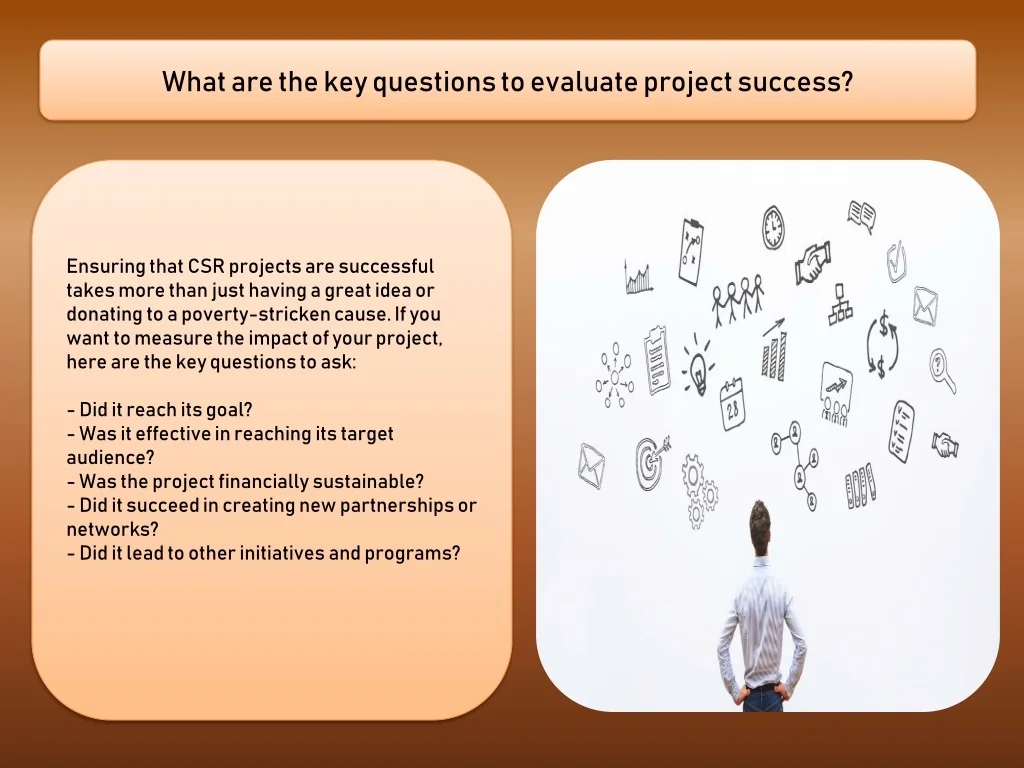 What are the key questions to evaluate project success?

Ensuring that CSR projects are successful takes more than just having a great idea or donating to a poverty-stricken cause. If you want to measure the impact of your project, here are the key questions to ask:

- Did it reach its goal?
- Was it effective in reaching its target audience?
- Was the project financially sustainable?
- Did it succeed in creating new partnerships or networks?
- Did it lead to other initiatives and programs?

28